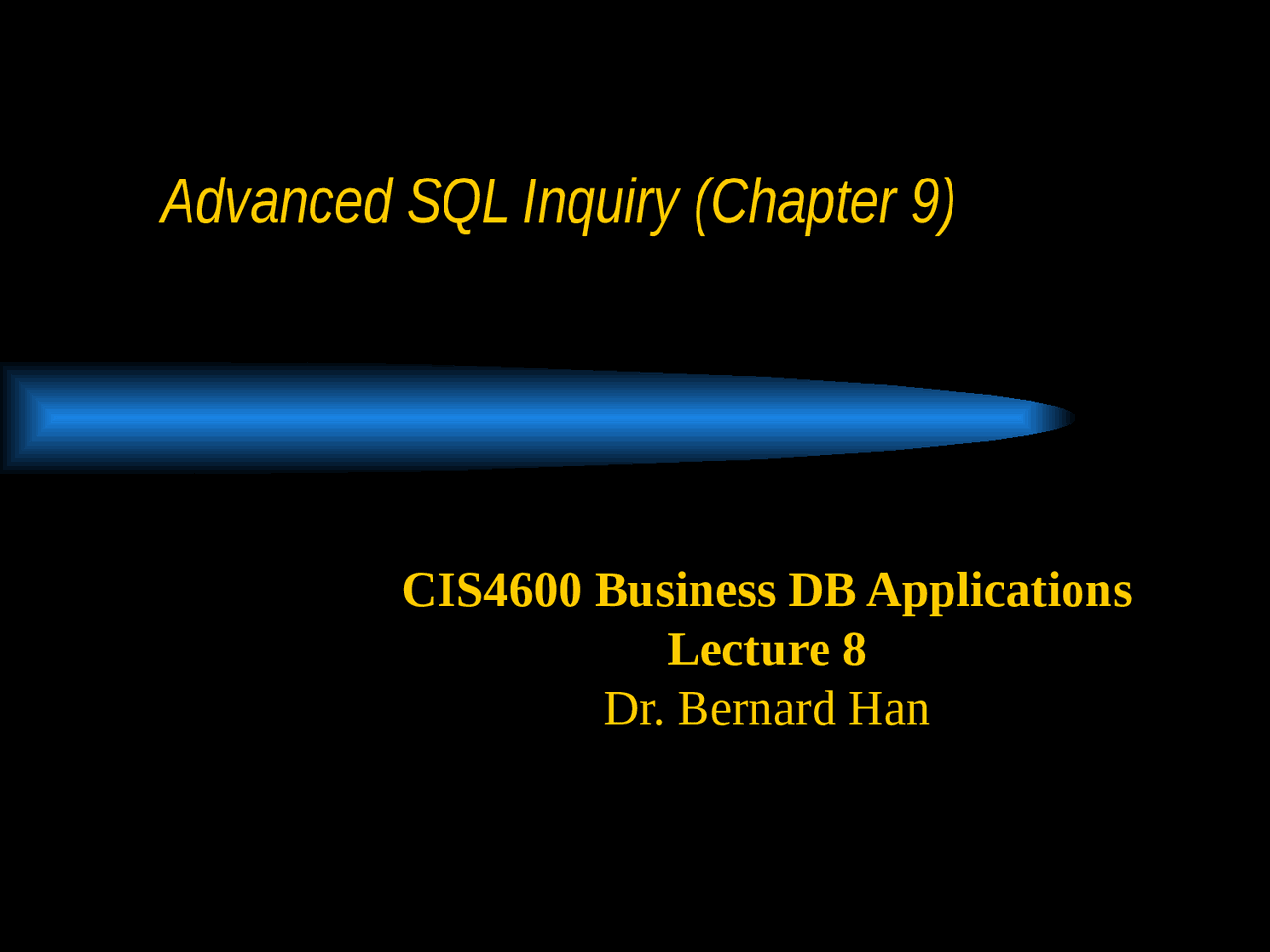 Advanced SQL Inquiry (Chapter 9)

CIS4600 Business DB Applications
Lecture 8
Dr. Bernard Han